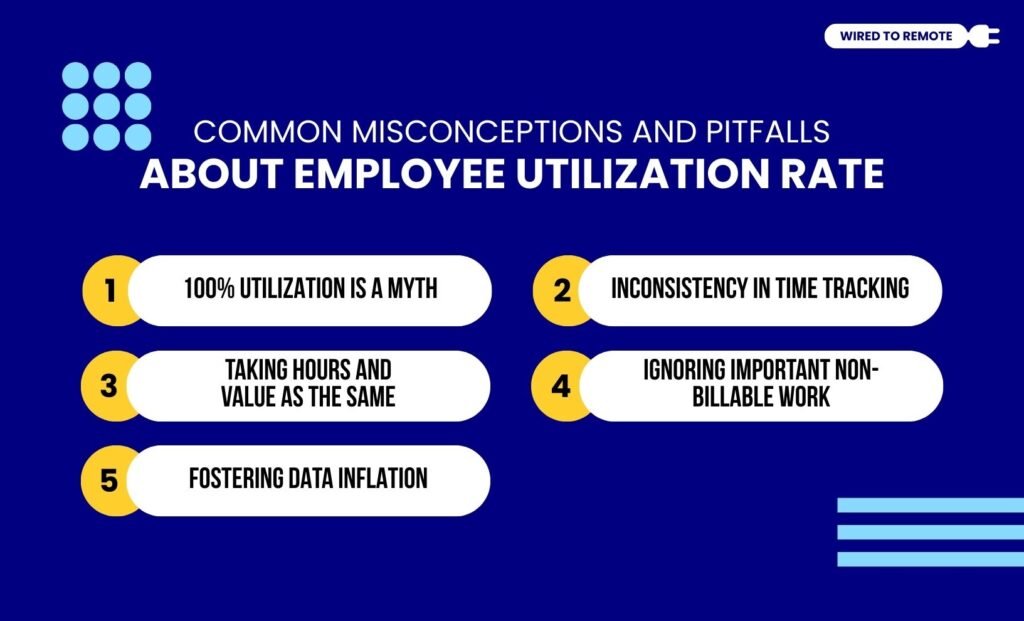 WIRED TO REMOTE

COMMON MISCONCEPTIONS AND PITFALLS
ABOUT EMPLOYEE UTILIZATION RATE

1 100% UTILIZATION IS A MYTH

2 INCONSISTENCY IN TIME TRACKING

3 TAKING HOURS AND VALUE AS THE SAME

4 IGNORING IMPORTANT NON-BILLABLE WORK

5 FOSTERING DATA INFLATION